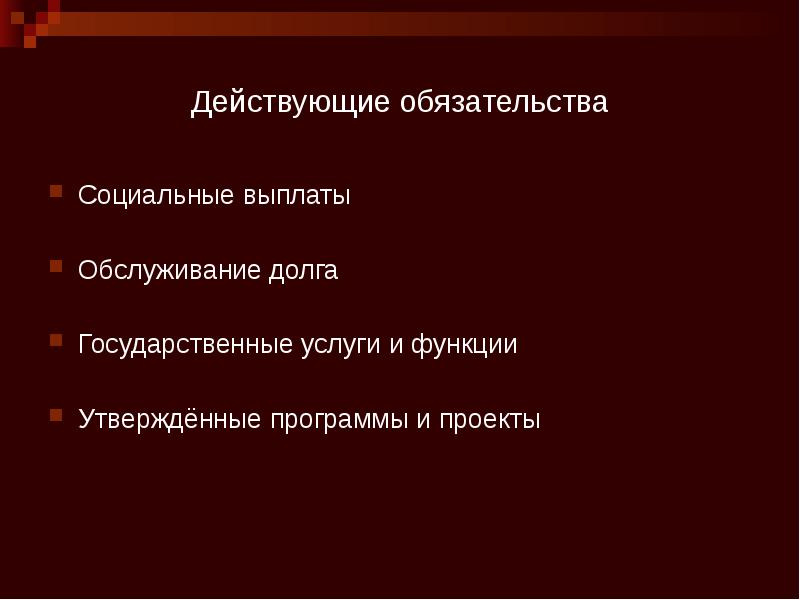 Действующие обязательства

Социальные выплаты

Обслуживание долга

Государственные услуги и функции

Утверждённые программы и проекты